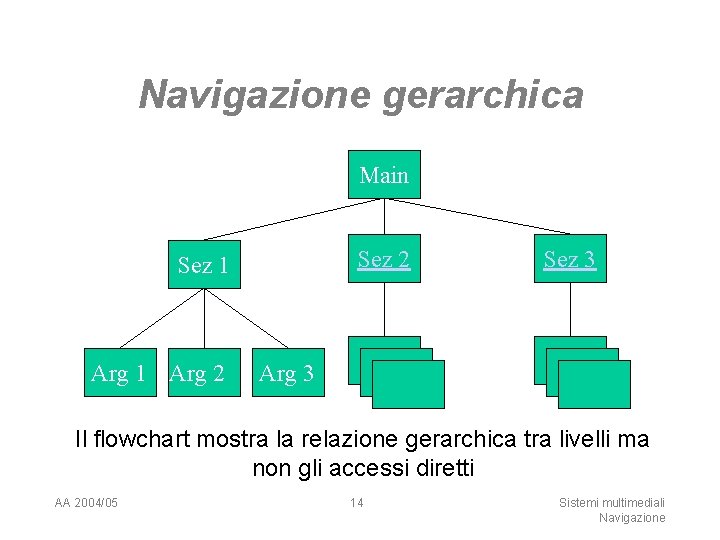 Navigazione gerarchica

Main

Sez 1

Sez 2

Sez 3

Arg 1

Arg 2

Arg 3

Il flowchart mostra la relazione gerarchica tra livelli ma non gli accessi diretti

AA 2004/05

14

Sistemi multimediali
Navigazione